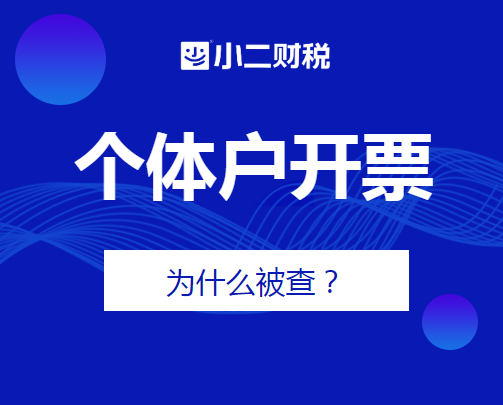 小二财税

个体户开票

为什么被查？